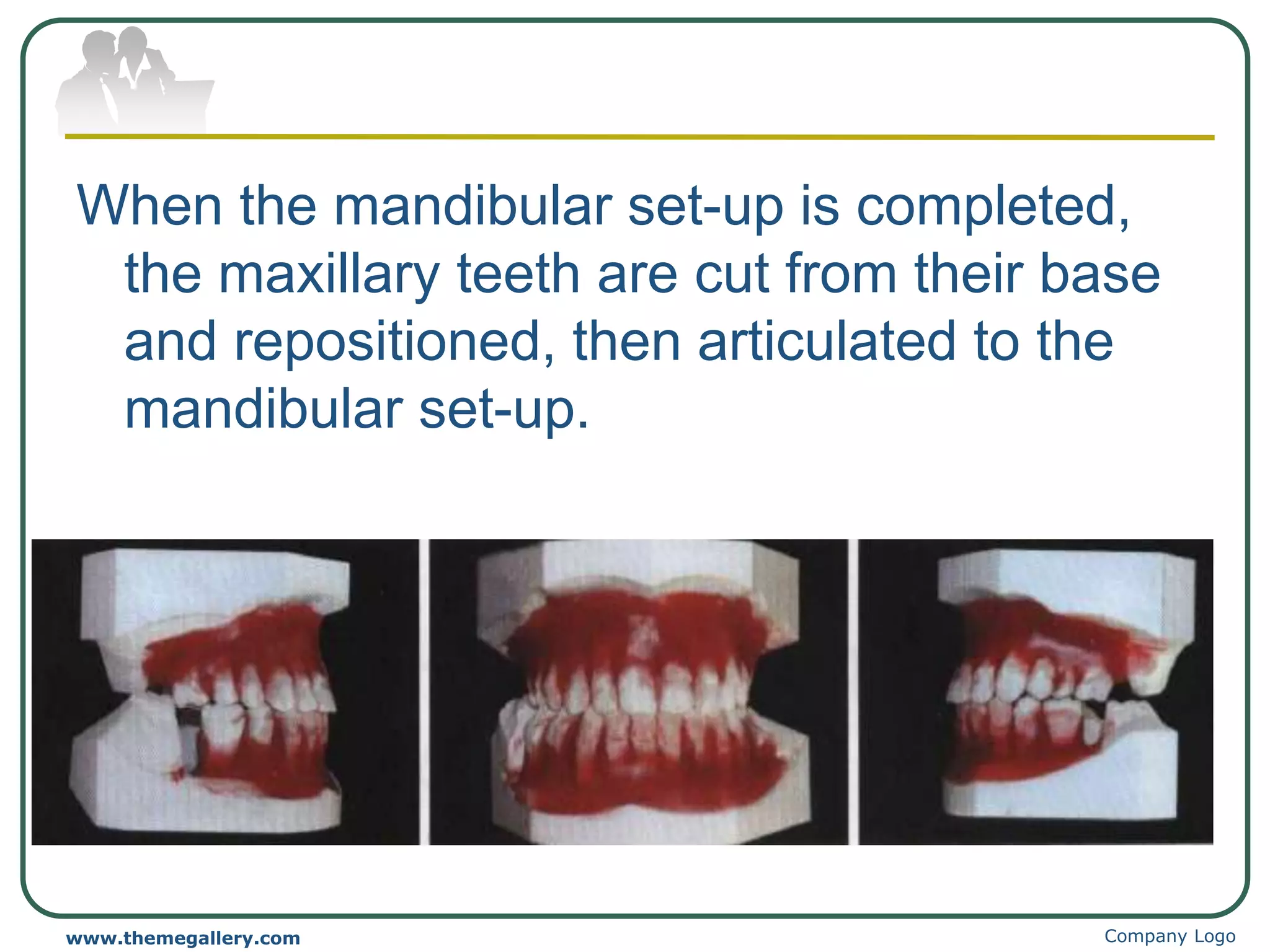 When the mandibular set-up is completed, the maxillary teeth are cut from their base and repositioned, then articulated to the mandibular set-up.

www.themegallery.com

Company Logo